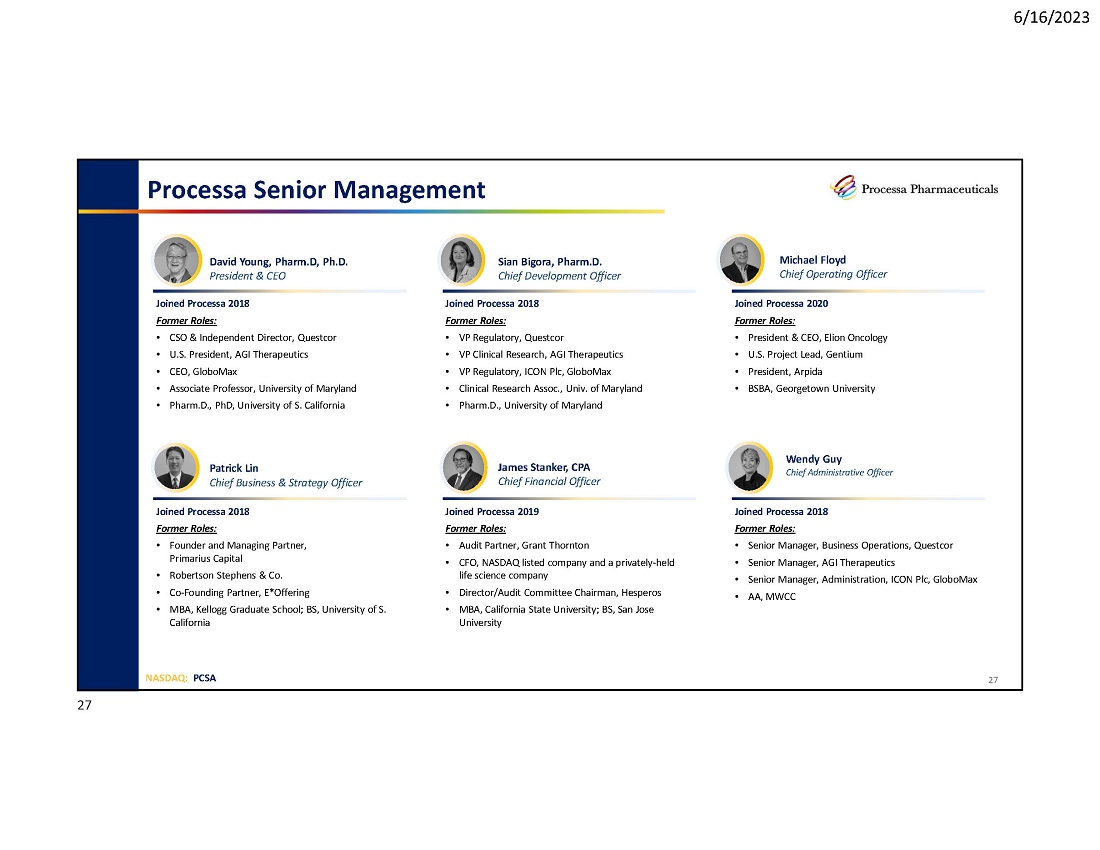 6/16/2023

Processa Senior Management

Processa Pharmaceuticals

David Young, Pharm.D, Ph.D.
President & CEO

Joined Processa 2018
Former Roles:
• CSO & Independent Director, Questcor
• U.S. President, AGI Therapeutics
• CEO, GloboMax
• Associate Professor, University of Maryland
• Pharm.D., PhD, University of S. California

Sian Bigora, Pharm.D.
Chief Development Officer

Joined Processa 2018
Former Roles:
• VP Regulatory, Questcor
• VP Clinical Research, AGI Therapeutics
• VP Regulatory, ICON Plc, GloboMax
• Clinical Research Assoc., Univ. of Maryland
• Pharm.D., University of Maryland

Michael Floyd
Chief Operating Officer

Joined Processa 2020
Former Roles:
• President & CEO, Elion Oncology
• U.S. Project Lead, Gentium
• President, Arpida
• BSBA, Georgetown University

Patrick Lin
Chief Business & Strategy Officer

Joined Processa 2018
Former Roles:
• Founder and Managing Partner, Primarius Capital
• Robertson Stephens & Co.
• Co-Founding Partner, E*Offering
• MBA, Kellogg Graduate School; BS, University of S. California

James Stanker, CPA
Chief Financial Officer

Joined Processa 2019
Former Roles:
• Audit Partner, Grant Thornton
• CFO, NASDAQ listed company and a privately-held life science company
• Director/Audit Committee Chairman, Hesperos
• MBA, California State University; BS, San Jose University

Wendy Guy
Chief Administrative Officer

Joined Processa 2018
Former Roles:
• Senior Manager, Business Operations, Questcor
• Senior Manager, AGI Therapeutics
• Senior Manager, Administration, ICON Plc, GloboMax
• AA, MWCC

NASDAQ: PCSA

27

27